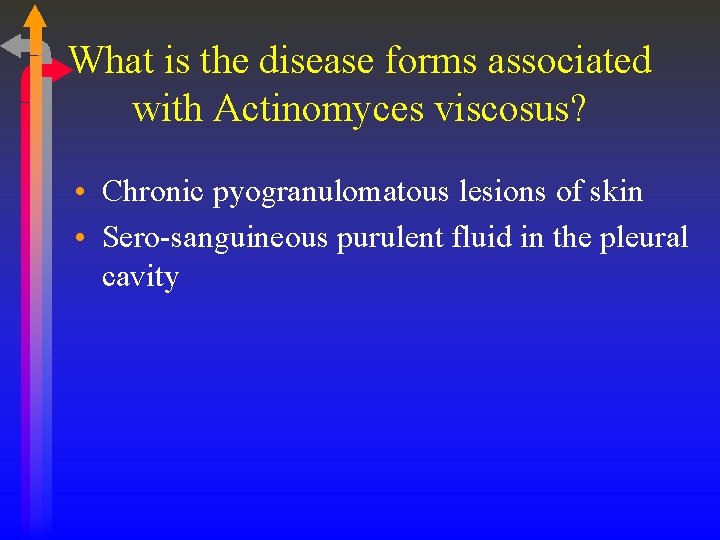 What is the disease forms associated with Actinomyces viscosus?

• Chronic pyogranulomatous lesions of skin
• Sero-sanguineous purulent fluid in the pleural cavity